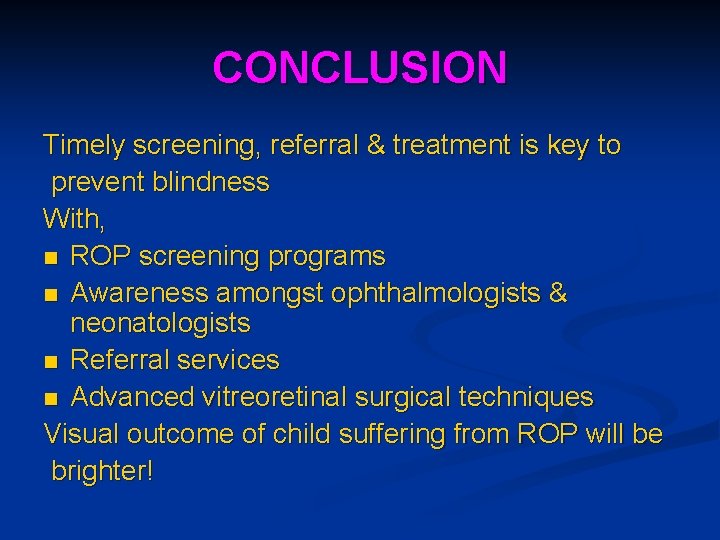 CONCLUSION

Timely screening, referral & treatment is key to prevent blindness

With,

- ROP screening programs
- Awareness amongst ophthalmologists & neonatologists
- Referral services
- Advanced vitreoretinal surgical techniques

Visual outcome of child suffering from ROP will be brighter!